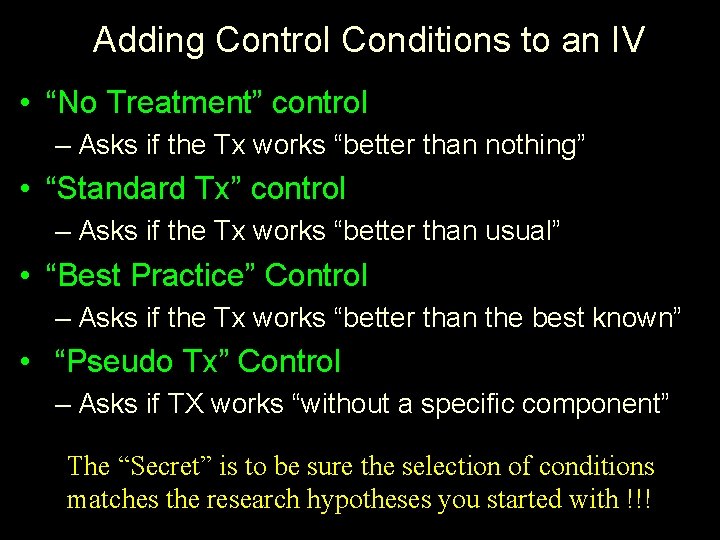 Adding Control Conditions to an IV

• “No Treatment” control
– Asks if the Tx works “better than nothing”
• “Standard Tx” control
– Asks if the Tx works “better than usual”
• “Best Practice” Control
– Asks if the Tx works “better than the best known”
• “Pseudo Tx” Control
– Asks if TX works “without a specific component”

The “Secret” is to be sure the selection of conditions matches the research hypotheses you started with !!!